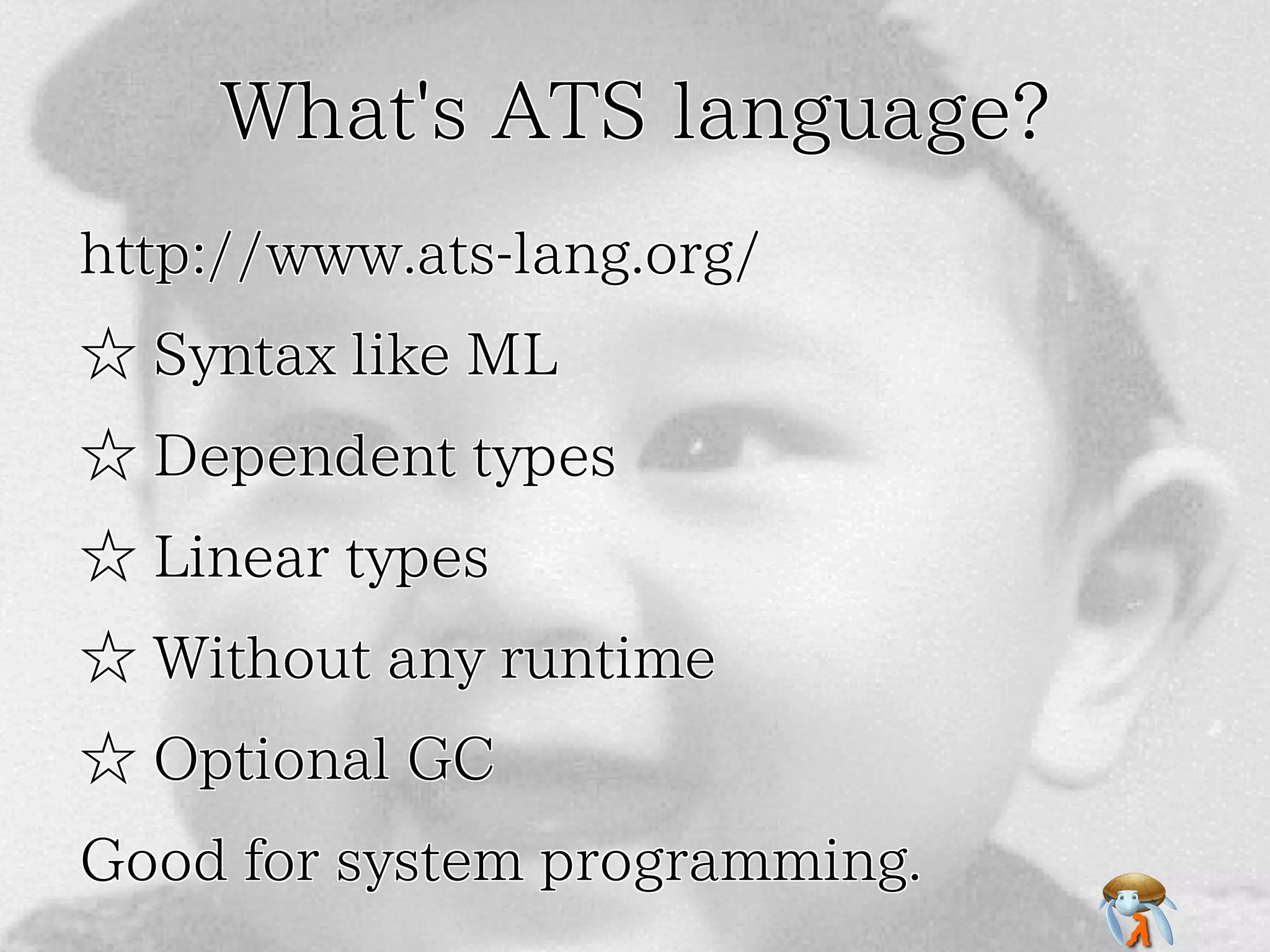 What's ATS language?

http://www.ats-lang.org/

☆ Syntax like ML

☆ Dependent types

☆ Linear types

☆ Without any runtime

☆ Optional GC

Good for system programming.

λ